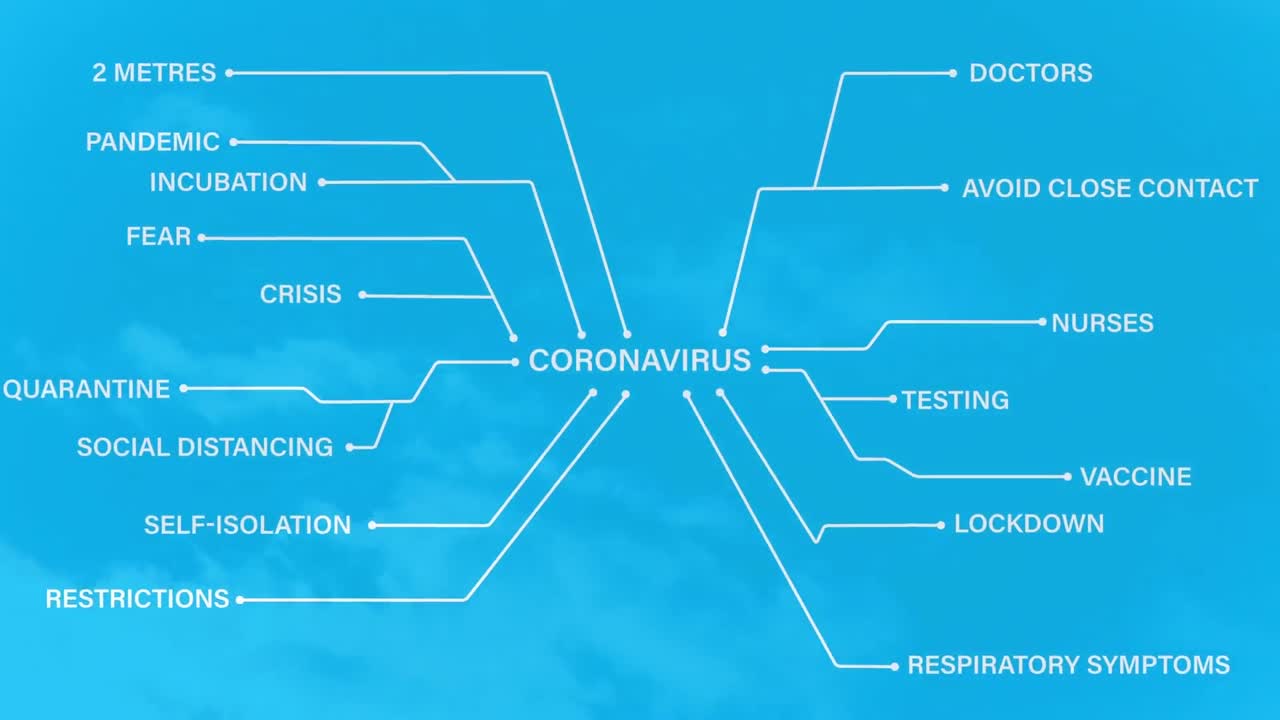 2 METRES
PANDEMIC
INCUBATION
FEAR
CRISIS
QUARANTINE
SOCIAL DISTANCING
SELF-ISOLATION
RESTRICTIONS

CORONAVIRUS

DOCTORS
AVOID CLOSE CONTACT
NURSES
TESTING
VACCINE
LOCKDOWN
RESPIRATORY SYMPTOMS